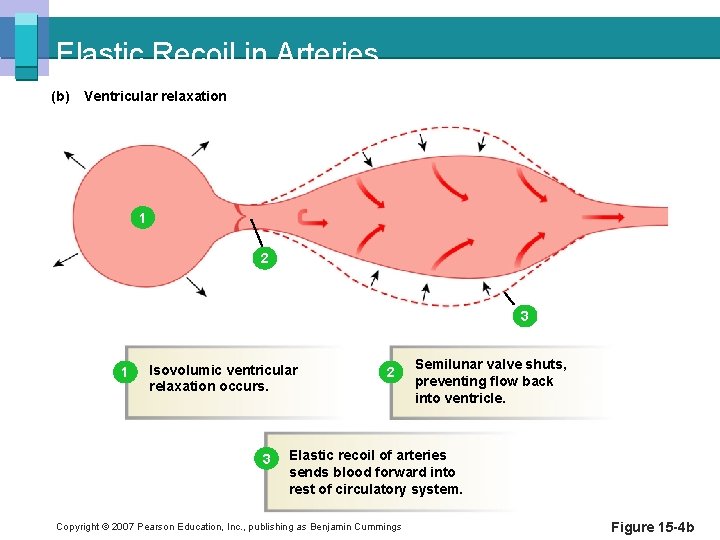 Elastic Recoil in Arteries

(b) Ventricular relaxation

1

2

3

1 Isovolumic ventricular relaxation occurs.

2 Semilunar valve shuts, preventing flow back into ventricle.

3 Elastic recoil of arteries sends blood forward into rest of circulatory system.

Copyright © 2007 Pearson Education, Inc., publishing as Benjamin Cummings

Figure 15-4b